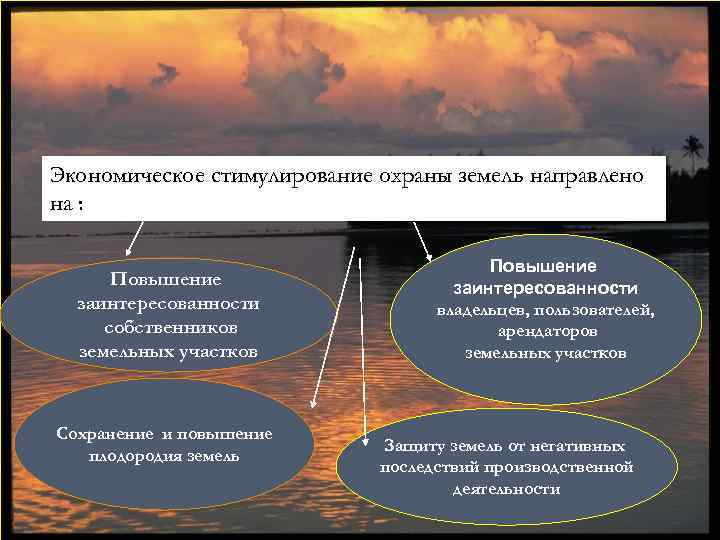 Экономическое стимулирование охраны земель направлено на :

Повышение заинтересованности собственников земельных участков

Повышение заинтересованности владельцев, пользователей, арендаторов земельных участков

Сохранение и повышение плодородия земель

Защиту земель от негативных последствий производственной деятельности